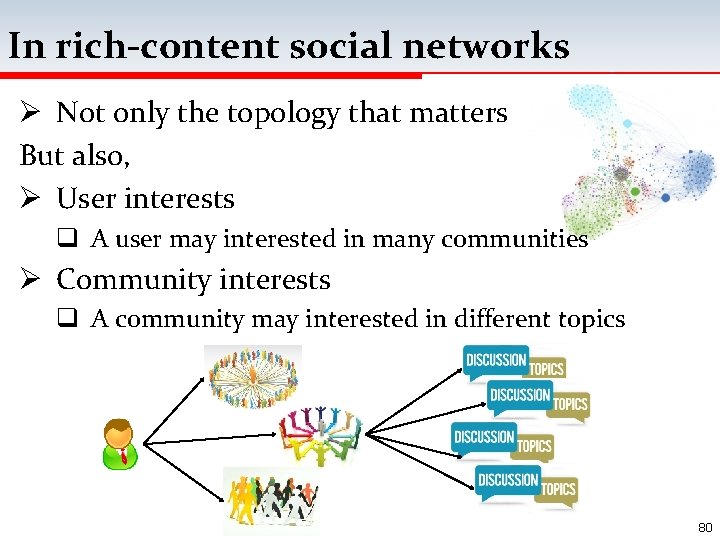 In rich-content social networks

➢ Not only the topology that matters

But also,

➢ User interests

❑ A user may interested in many communities

➢ Community interests

❑ A community may interested in different topics

DISCUSSION TOPICS

DISCUSSION TOPICS

DISCUSSION TOPICS

DISCUSSION TOPICS

80